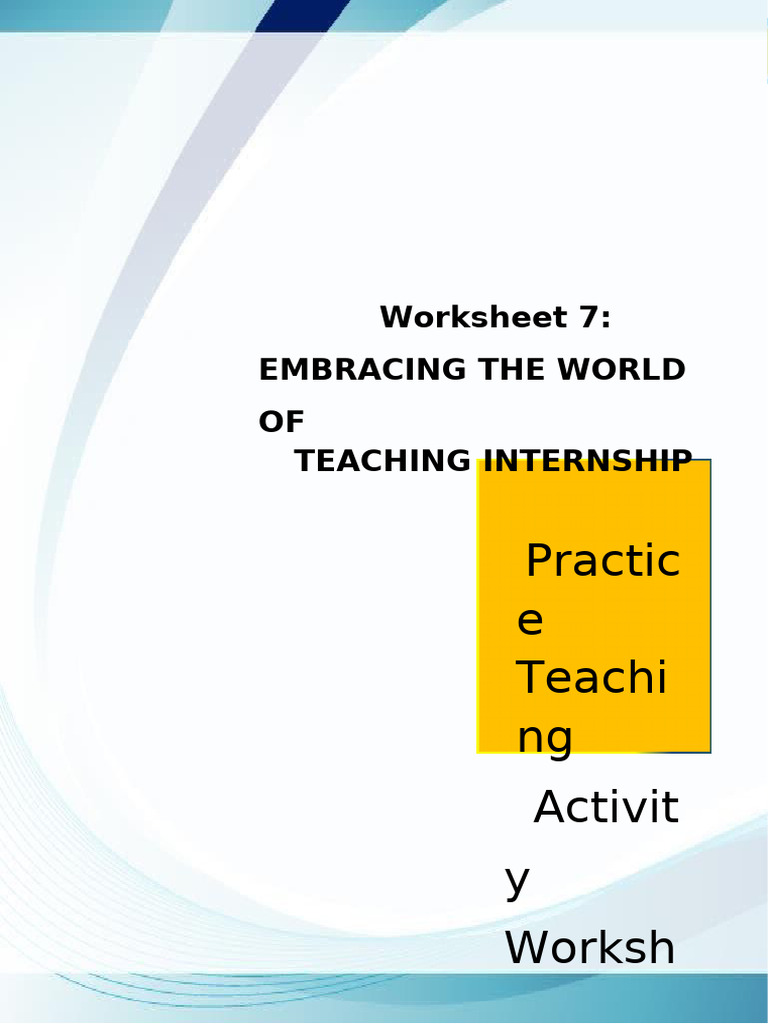 Worksheet 7:
EMBRACING THE WORLD OF
TEACHING INTERNSHIP

Practic e Teachi ng Activit y Worksh